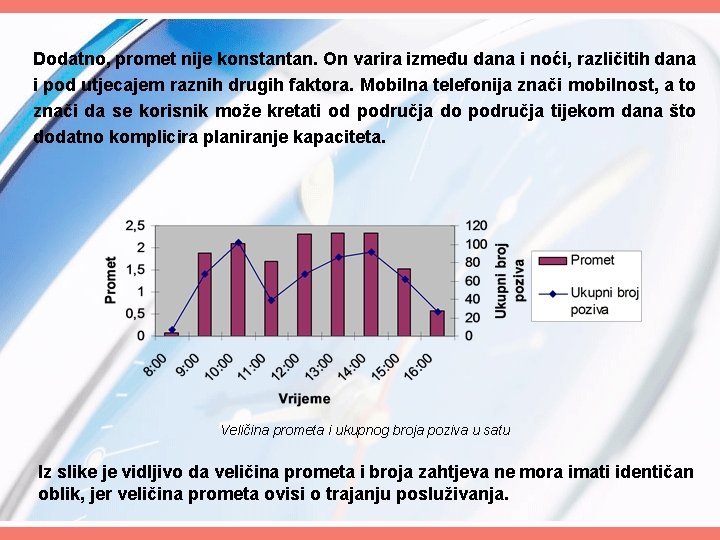 Dodatno, promet nije konstantan. On varira između dana i noći, različitih dana i pod utjecajem raznih drugih faktora. Mobilna telefonija znači mobilnost, a to znači da se korisnik može kretati od područja do područja tijekom dana što dodatno komplicira planiranje kapaciteta.

2,5
2
1,5
1
0,5
0
Promet
120
100
80
60
40
20
0
Ukupni broj poziva
8:00 9:00 10:00 11:00 12:00 13:00 14:00 15:00 16:00
Vrijeme
Promet
Ukupni broj poziva

Veličina prometa i ukupnog broja poziva u satu

Iz slike je vidljivo da veličina prometa i broja zahtjeva ne mora imati identičan oblik, jer veličina prometa ovisi o trajanju posluživanja.